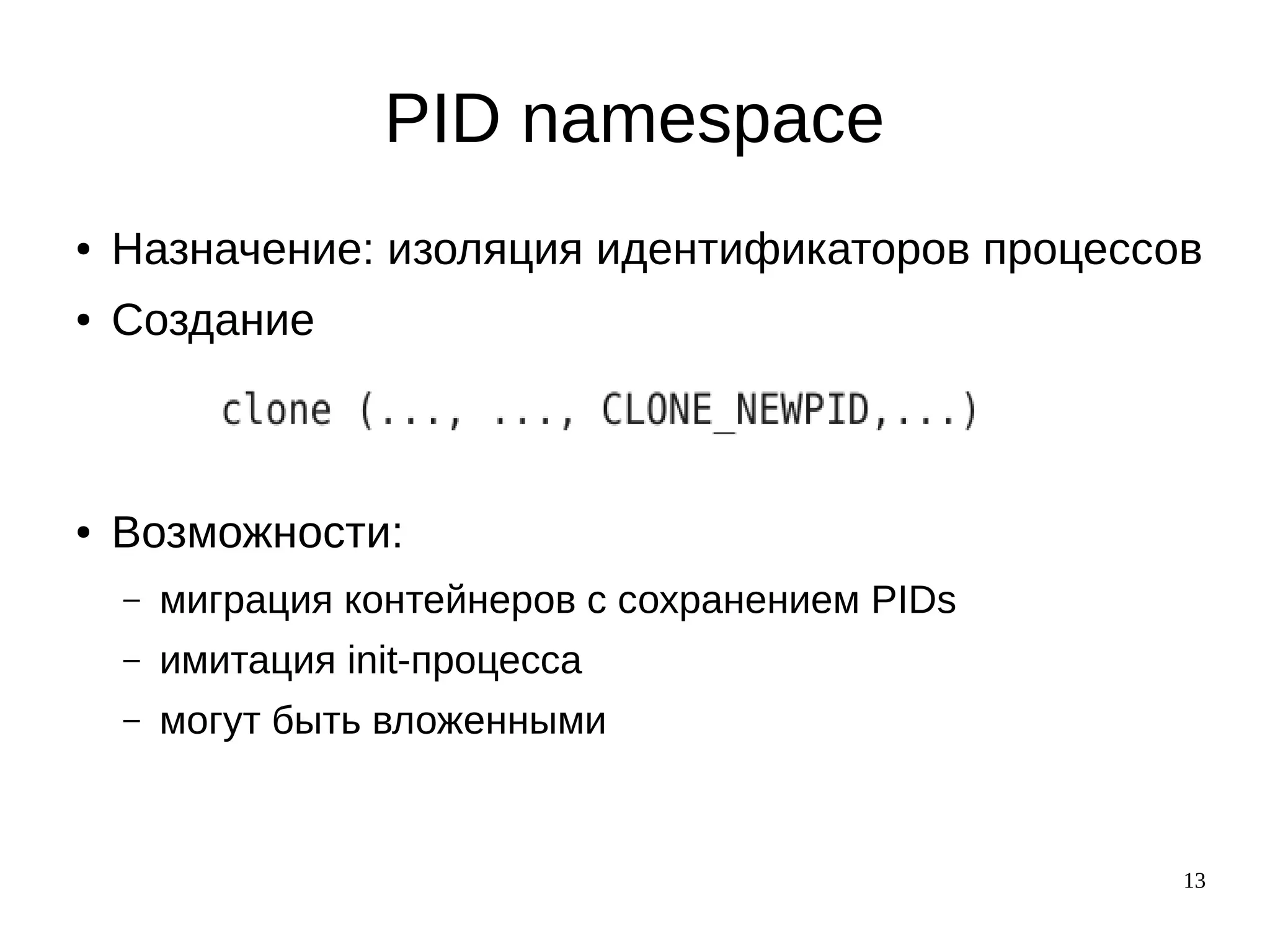 PID namespace

• Назначение: изоляция идентификаторов процессов
• Создание

clone (..., ..., CLONE_NEWPID,...)

• Возможности:
– миграция контейнеров с сохранением PIDs
– имитация init-процесса
– могут быть вложенными

13